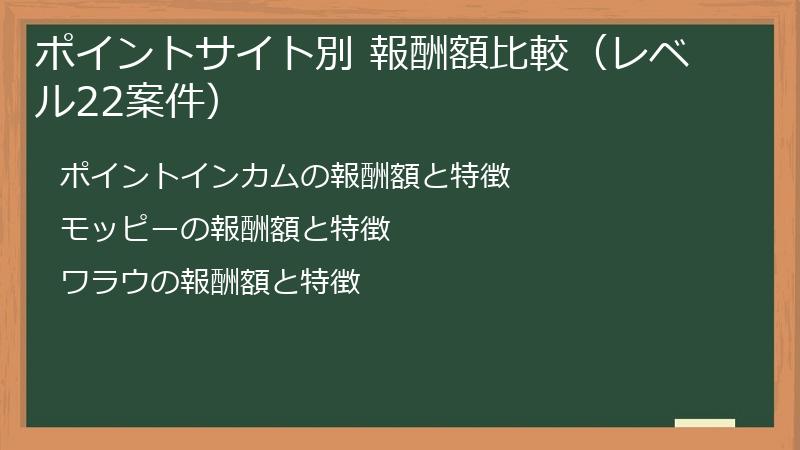 ポイントサイト別 報酬額比較（レベル22案件）

ポイントインカムの報酬額と特徴

モッピーの報酬額と特徴

ワラウの報酬額と特徴